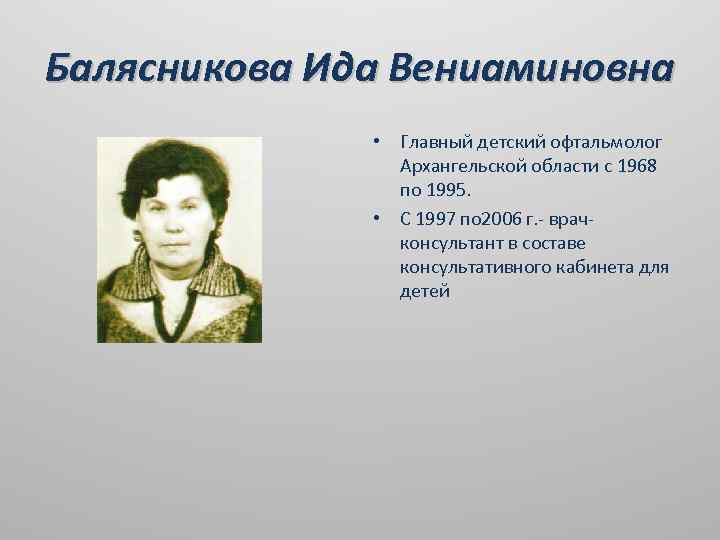 Балясникова Ида Вениаминовна

• Главный детский офтальмолог Архангельской области с 1968 по 1995.
• С 1997 по2006 г.- врач-консультант в составе консультативного кабинета для детей